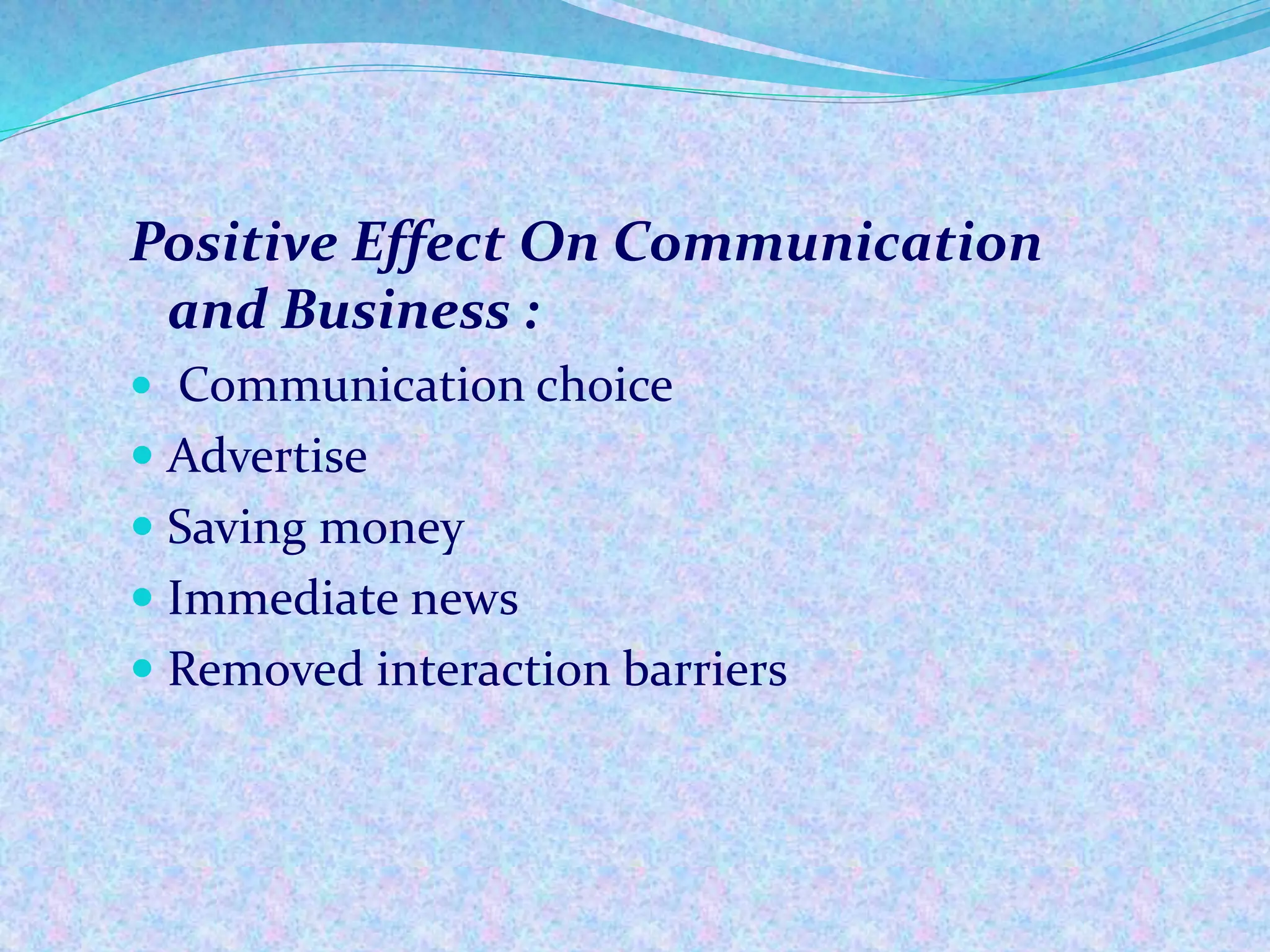 Positive Effect On Communication and Business :

- Communication choice
- Advertise
- Saving money
- Immediate news
- Removed interaction barriers